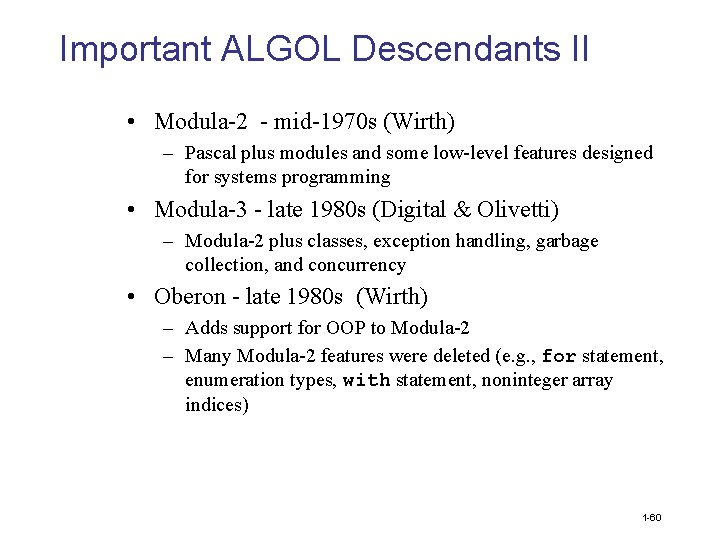 Important ALGOL Descendants II

• Modula-2 - mid-1970s (Wirth)
– Pascal plus modules and some low-level features designed for systems programming

• Modula-3 - late 1980s (Digital & Olivetti)
– Modula-2 plus classes, exception handling, garbage collection, and concurrency

• Oberon - late 1980s (Wirth)
– Adds support for OOP to Modula-2
– Many Modula-2 features were deleted (e.g., for statement, enumeration types, with statement, noninteger array indices)

1-60